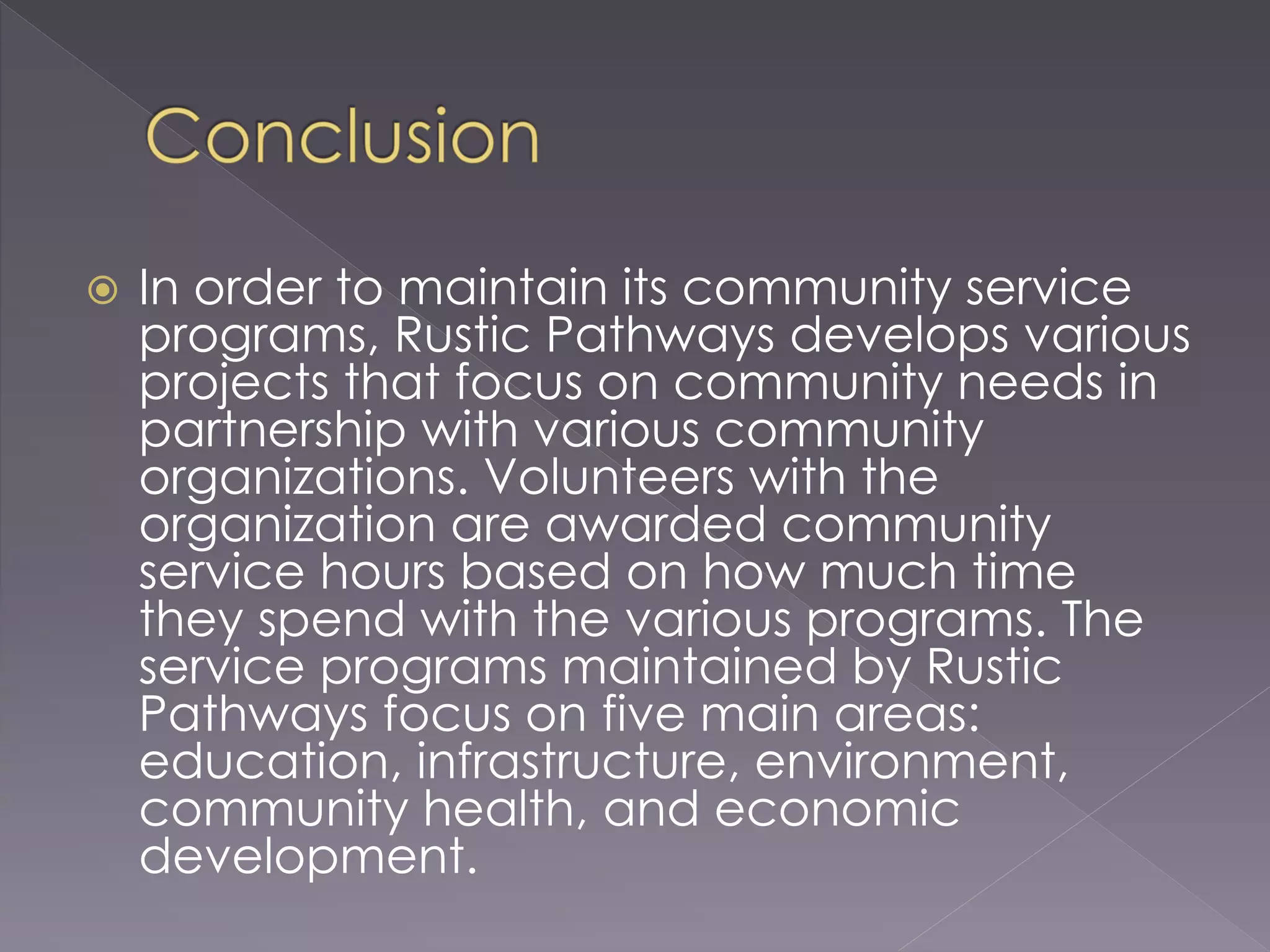 Conclusion

In order to maintain its community service programs, Rustic Pathways develops various projects that focus on community needs in partnership with various community organizations. Volunteers with the organization are awarded community service hours based on how much time they spend with the various programs. The service programs maintained by Rustic Pathways focus on five main areas: education, infrastructure, environment, community health, and economic development.